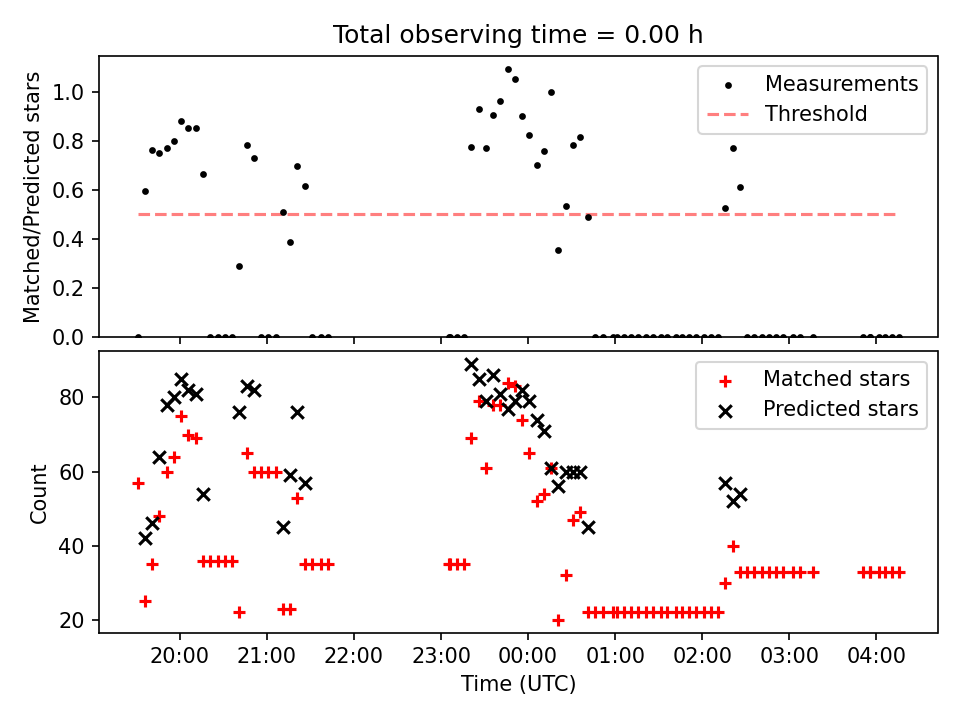 Total observing time = 0.00 h

Matched/Predicted stars

1.0
0.8
0.6
0.4
0.2
0.0

Measurements
Threshold

Count

80
60
40
20

Matched stars
Predicted stars

20:00 21:00 22:00 23:00 00:00 01:00 02:00 03:00 04:00

Time (UTC)